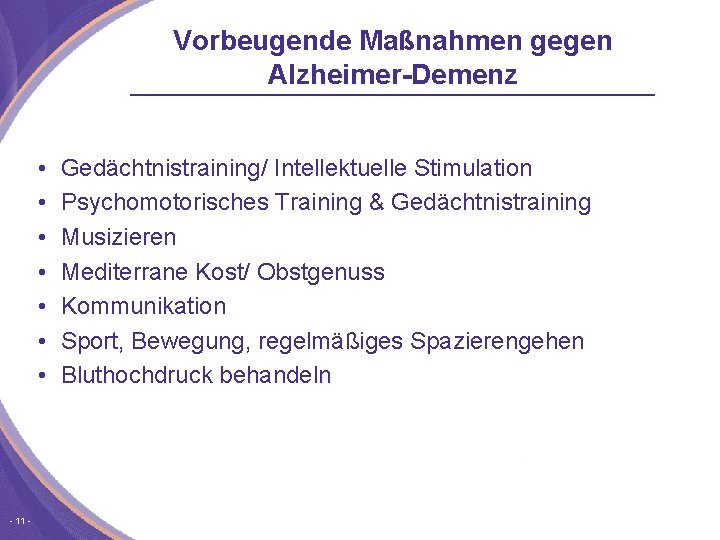 Vorbeugende Maßnahmen gegen Alzheimer-Demenz

• Gedächtnistraining/ Intellektuelle Stimulation
• Psychomotorisches Training & Gedächtnistraining
• Musizieren
• Mediterrane Kost/ Obstgenuss
• Kommunikation
• Sport, Bewegung, regelmäßiges Spazierengehen
• Bluthochdruck behandeln

- 11 -